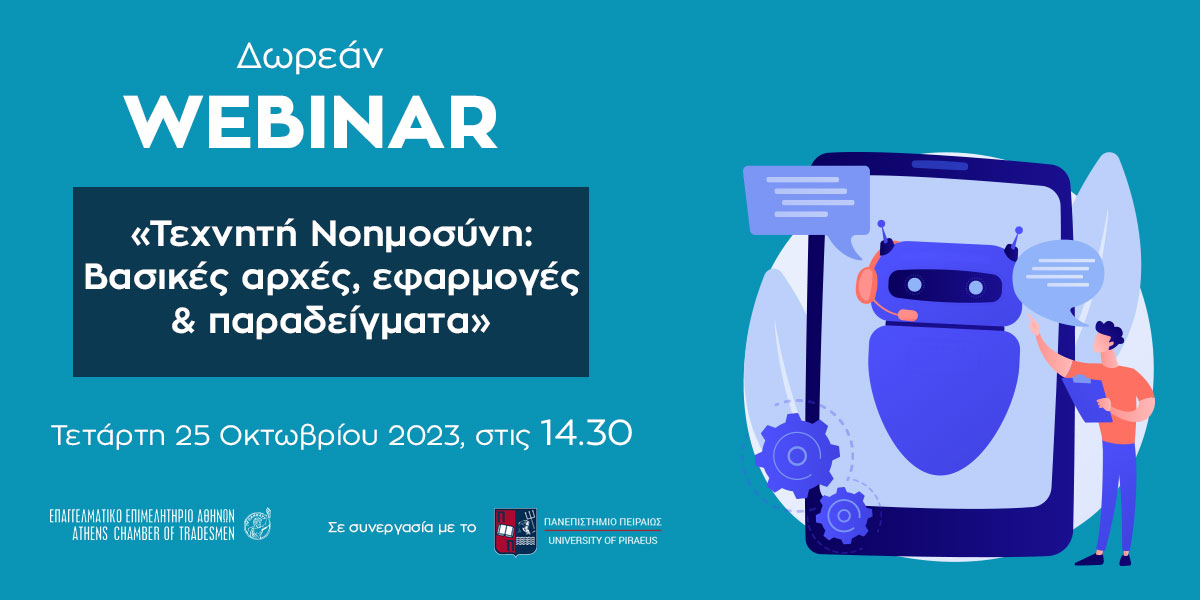 Δωρεάν
WEBINAR

«Τεχνητή Νοημοσύνη: Βασικές αρχές, εφαρμογές & παραδείγματα»

Τετάρτη 25 Οκτωβρίου 2023, στις 14.30

ΕΠΑΓΓΕΛΜΑΤΙΚΟ ΕΠΙΜΕΛΗΤΗΡΙΟ ΑΘΗΝΩΝ
ATHENS CHAMBER OF TRADESMEN

Σε συνεργασία με το

ΠΑΝΕΠΙΣΤΗΜΙΟ ΠΕΙΡΑΙΩΣ
UNIVERSITY OF PIRAEUS